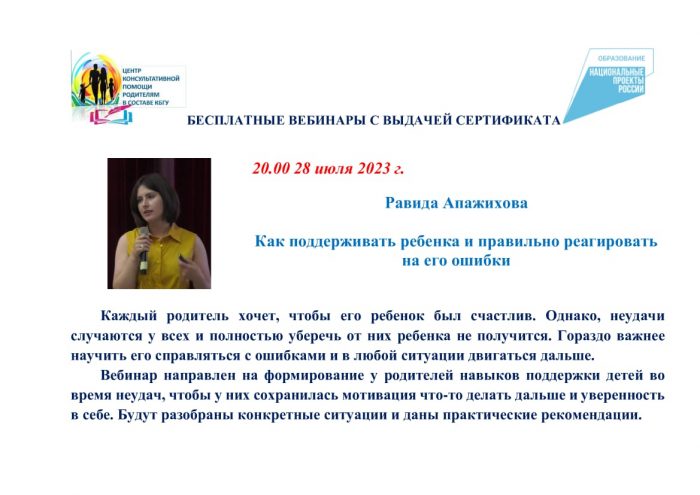 ЦЕНТР КОНСУЛЬТАТИВНОЙ ПОМОЩИ РОДИТЕЛЯМ В СОСТАВЕ КБГУ

ОБРАЗОВАНИЕ
НАЦИОНАЛЬНЫЕ ПРОЕКТЫ РОССИИ

БЕСПЛАТНЫЕ ВЕБИНАРЫ С ВЫДАЧЕЙ СЕРТИФИКАТА

20.00 28 июля 2023 г.

Равида Апажихова

Как поддерживать ребенка и правильно реагировать на его ошибки

Каждый родитель хочет, чтобы его ребенок был счастлив. Однако, неудачи случаются у всех и полностью уберечь от них ребенка не получится. Гораздо важнее научить его справляться с ошибками и в любой ситуации двигаться дальше.

Вебинар направлен на формирование у родителей навыков поддержки детей во время неудач, чтобы у них сохранилась мотивация что-то делать дальше и уверенность в себе. Будут разобраны конкретные ситуации и даны практические рекомендации.